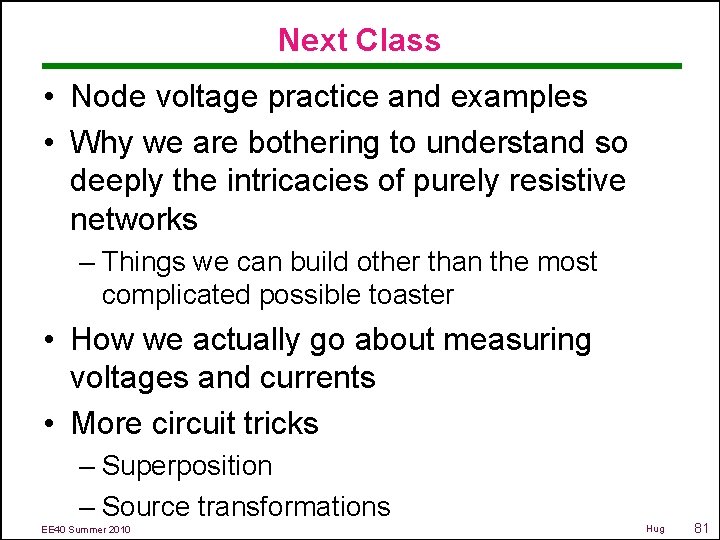 Next Class

• Node voltage practice and examples
• Why we are bothering to understand so deeply the intricacies of purely resistive networks
– Things we can build other than the most complicated possible toaster
• How we actually go about measuring voltages and currents
• More circuit tricks
– Superposition
– Source transformations

EE40 Summer 2010

Hug

81